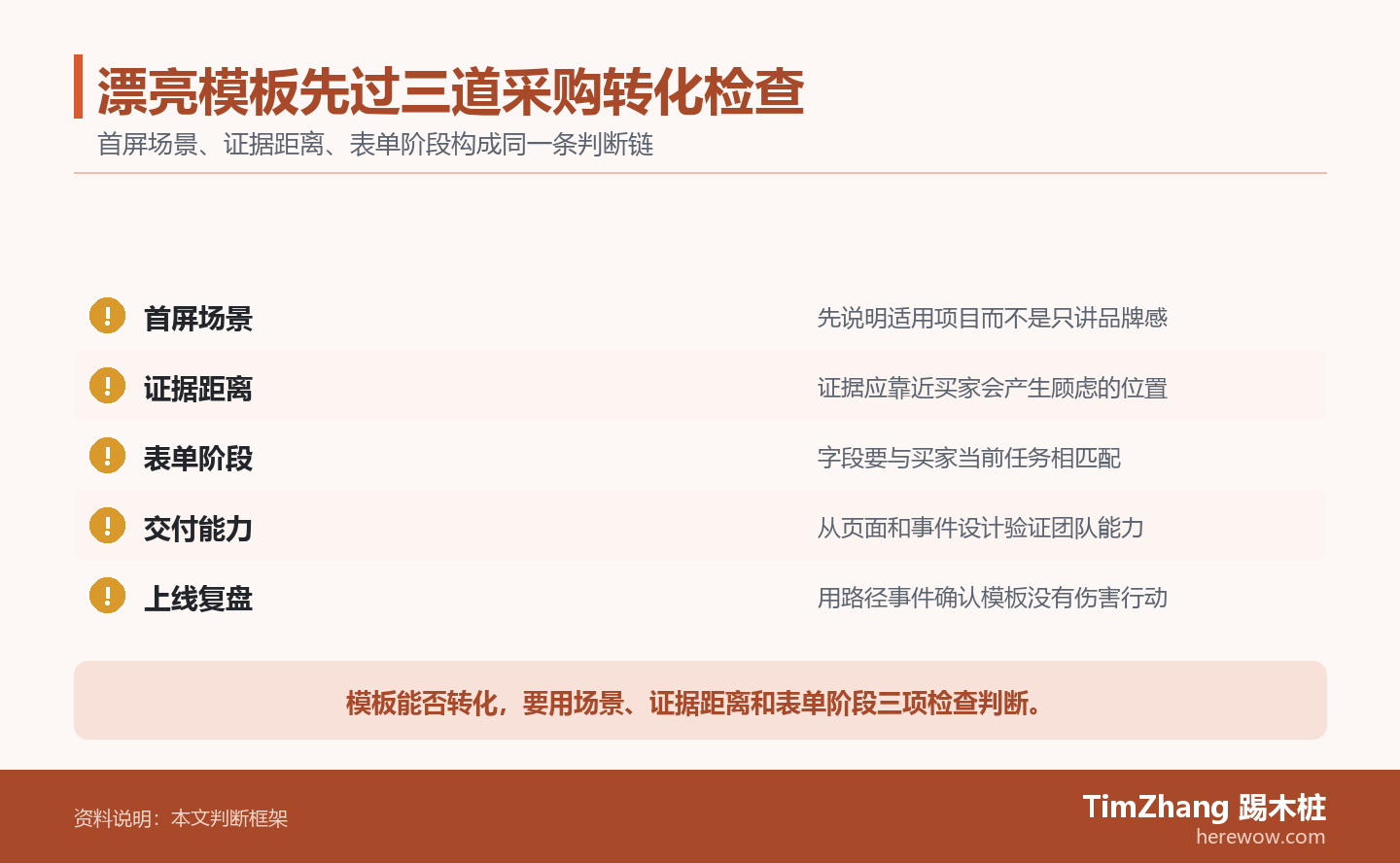 漂亮模板先过三道采购转化检查

首屏场景、证据距离、表单阶段构成同一条判断链

! 首屏场景 先说明适用项目而不是只讲品牌感

! 证据距离 证据应靠近买家会产生顾虑的位置

! 表单阶段 字段要与买家当前任务相匹配

! 交付能力 从页面和事件设计验证团队能力

! 上线复盘 用路径事件确认模板没有伤害行动

模板能否转化，要用场景、证据距离和表单阶段三项检查判断。

资料说明：本文判断框架

TimZhang 踢木桩
herewow.com